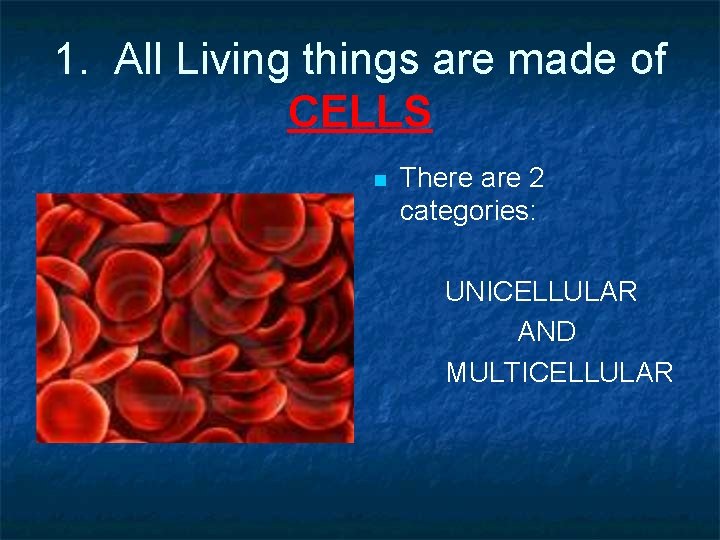 1. All Living things are made of CELLS

There are 2 categories:

UNICELLULAR
AND
MULTICELLULAR